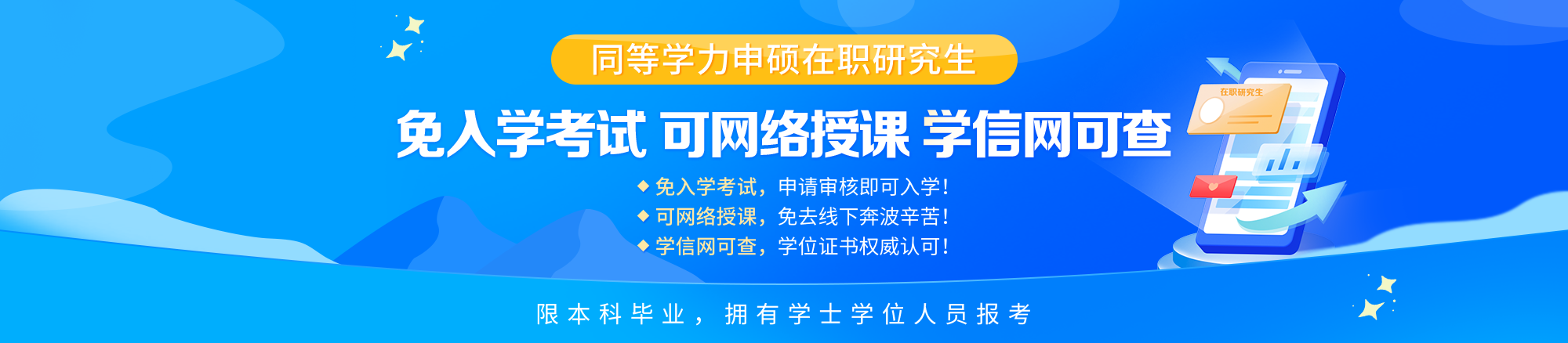 同等学力申硕在职研究生

免入学考试 可网络授课 学信网可查

◆ 免入学考试，申请审核即可入学！
◆ 可网络授课，免去线下奔波辛苦！
◆ 学信网可查，学位证书权威认可！

在职研究生

限本科毕业，拥有学士学位人员报考